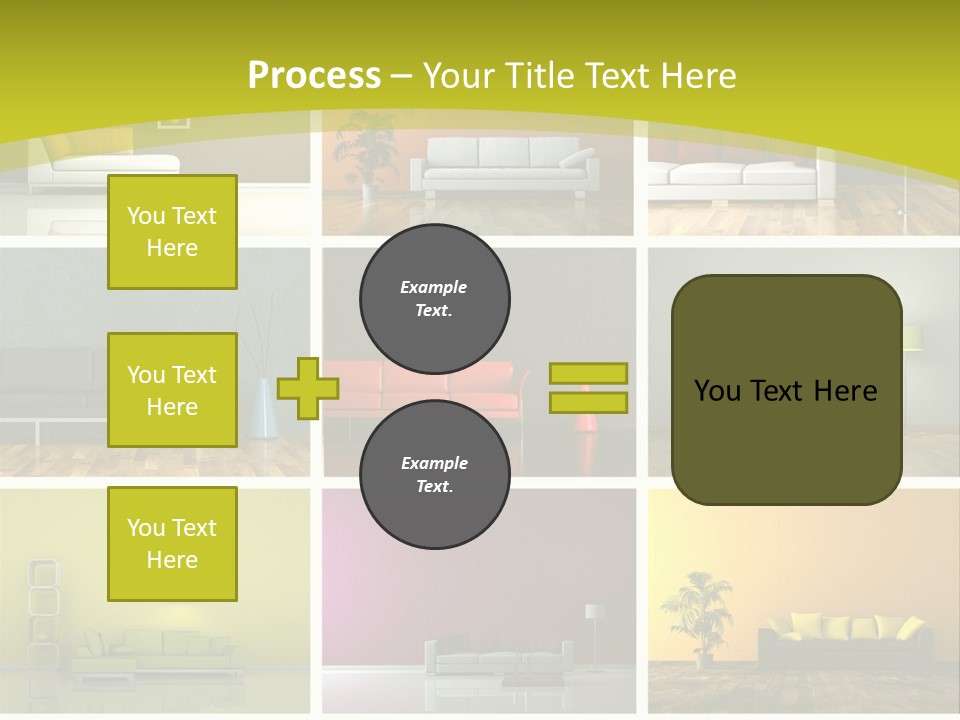 Process – Your Title Text Here

You Text Here

You Text Here

You Text Here

Example Text.

Example Text.

You Text Here